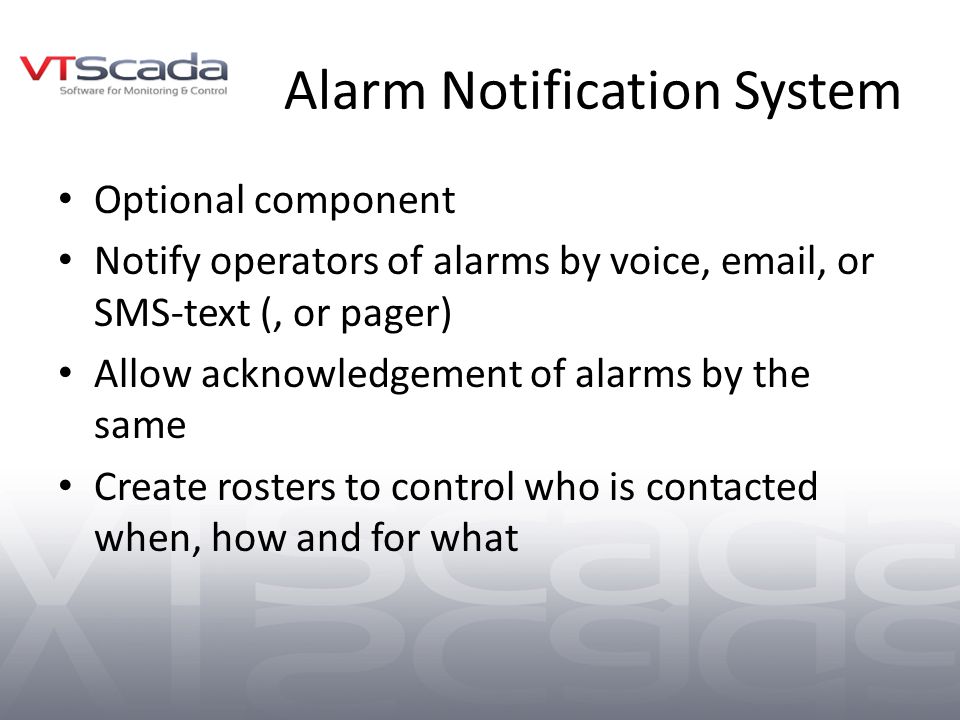 VTScada
Software for Monitoring & Control

Alarm Notification System

• Optional component
• Notify operators of alarms by voice, email, or SMS-text (, or pager)
• Allow acknowledgement of alarms by the same
• Create rosters to control who is contacted when, how and for what

VTScada